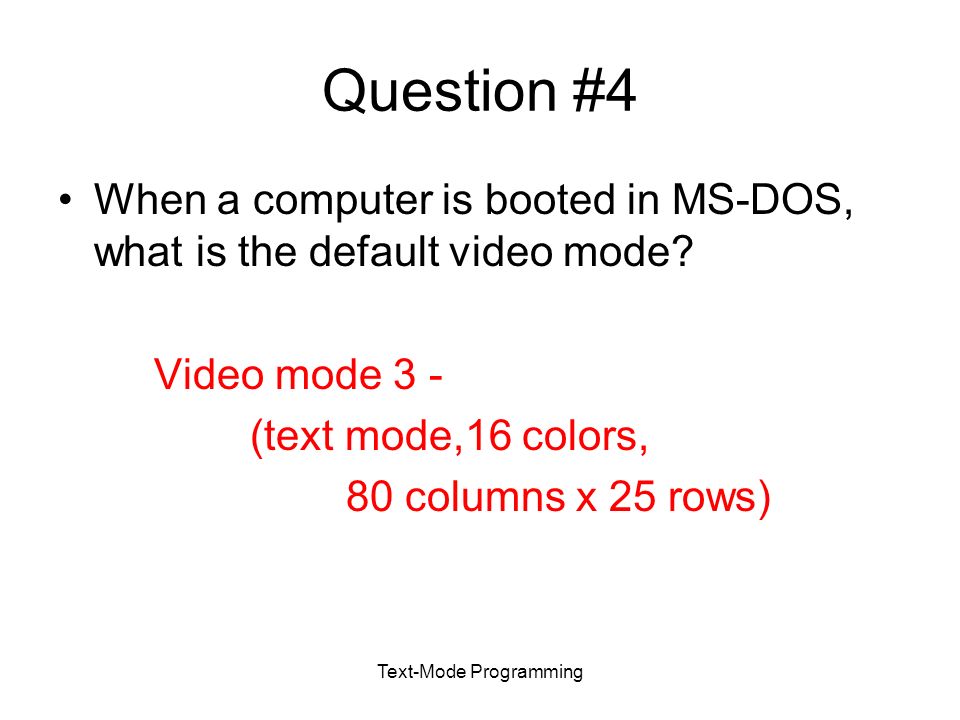 Question #4

• When a computer is booted in MS-DOS, what is the default video mode?

Video mode 3 -
(text mode,16 colors,
80 columns x 25 rows)

Text-Mode Programming